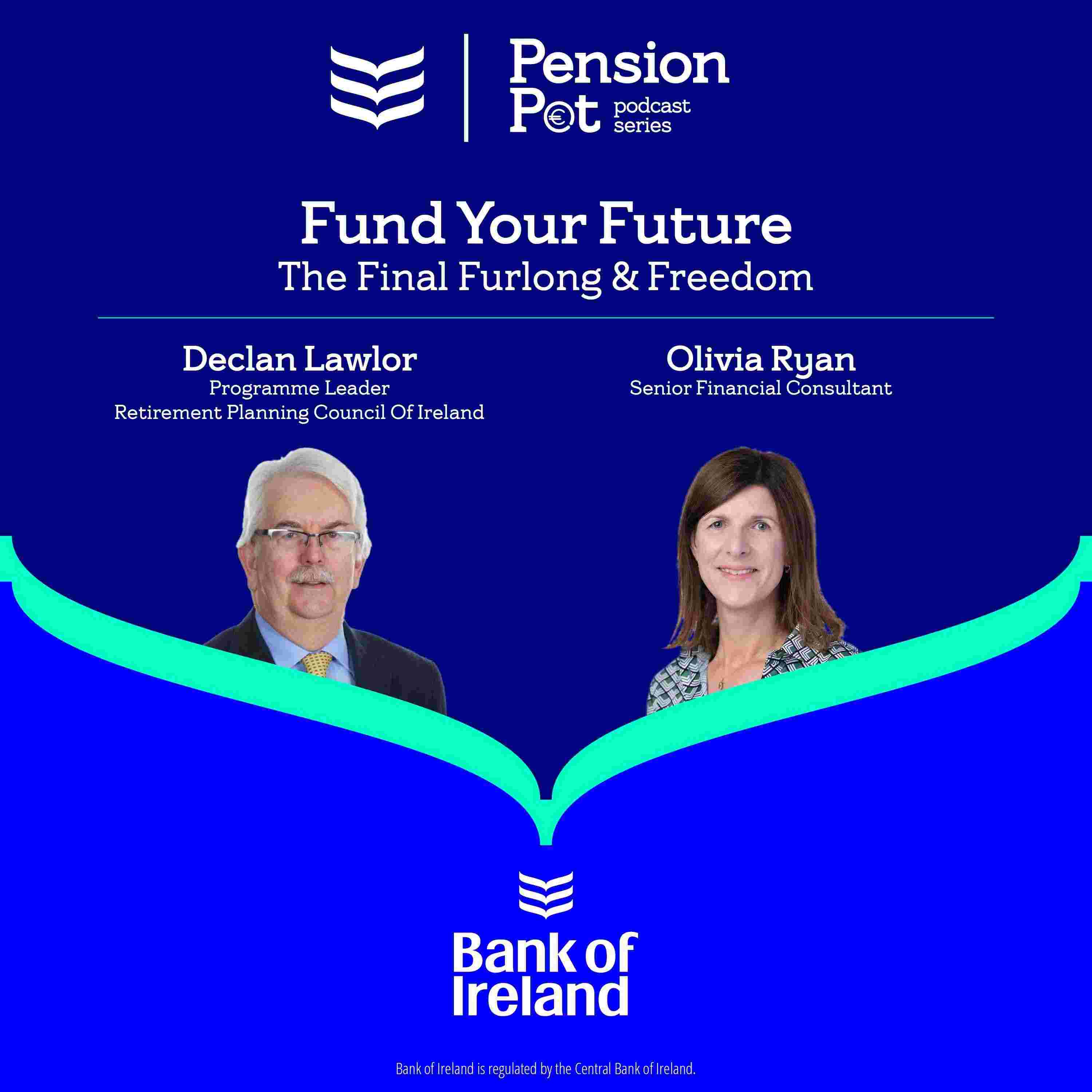 Pension Pot podcast series

Fund Your Future
The Final Furlong & Freedom

Declan Lawlor
Programme Leader
Retirement Planning Council Of Ireland

Olivia Ryan
Senior Financial Consultant

Bank of Ireland

Bank of Ireland is regulated by the Central Bank of Ireland.